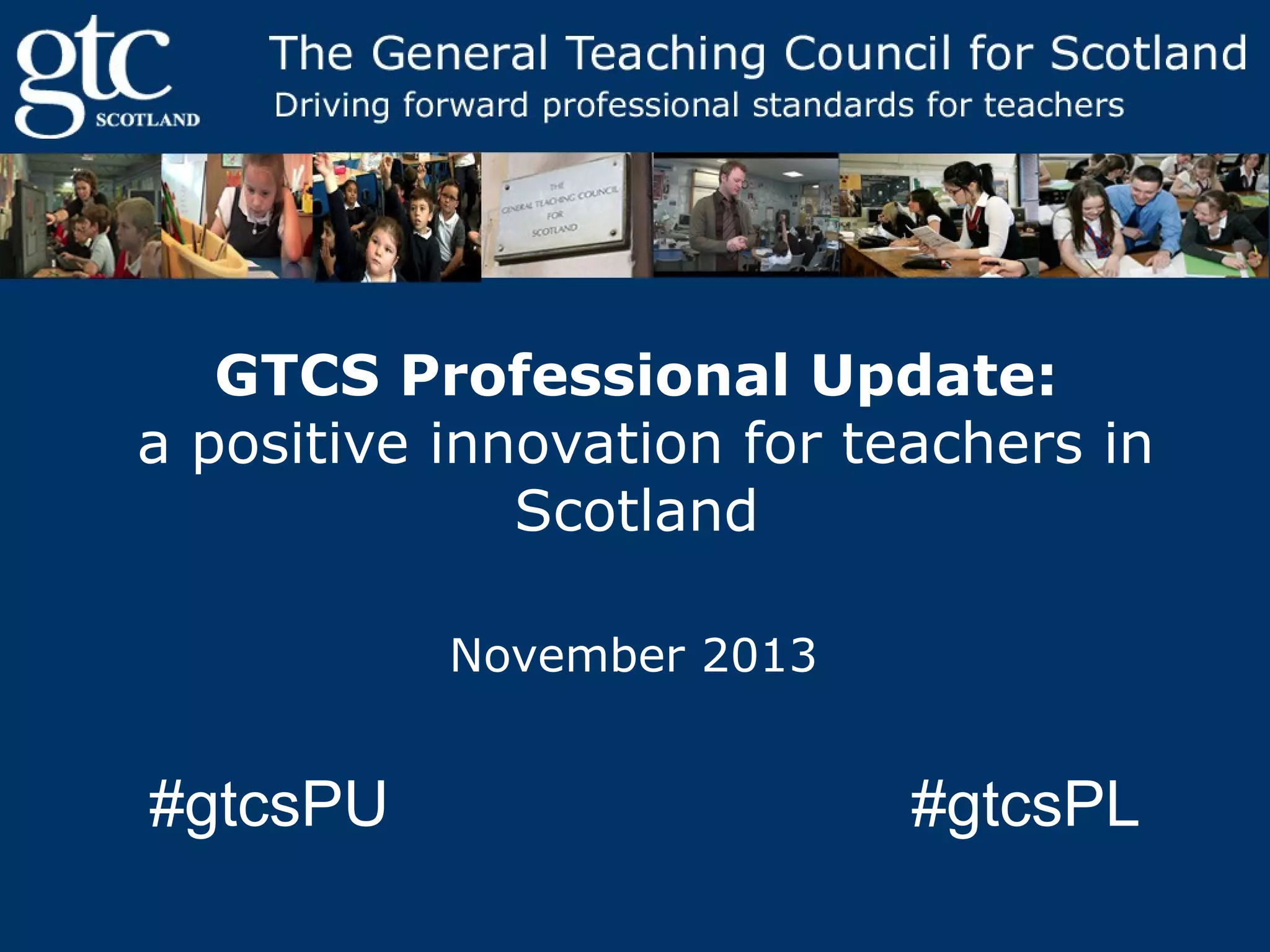 gtc SCOTLAND

The General Teaching Council for Scotland
Driving forward professional standards for teachers

THE GENERAL TEACHING COUNCIL FOR SCOTLAND

GTCS Professional Update:
a positive innovation for teachers in Scotland

November 2013

#gtcsPU

#gtcsPL